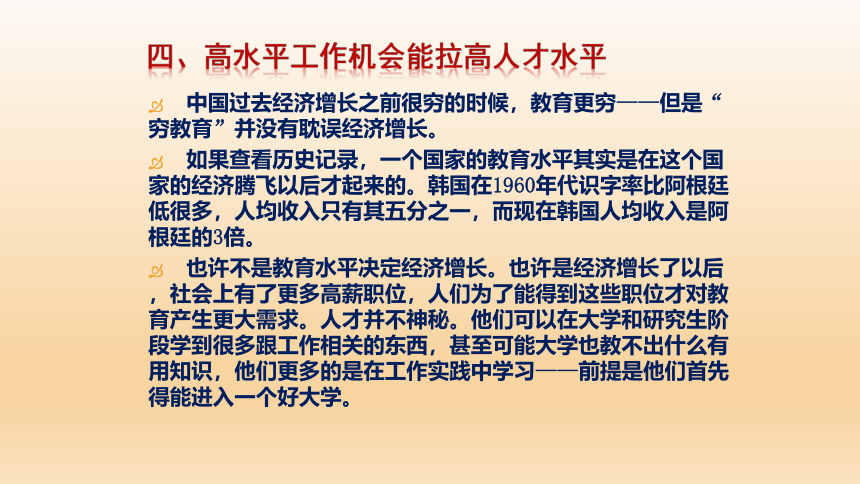 四、高水平工作机会能拉高人才水平

中国过去经济增长之前很穷的时候，教育更穷——但是“穷教育”并没有耽误经济增长。

如果查看历史记录，一个国家的教育水平其实是在这个国家的经济腾飞以后才起来的。韩国在1960年代识字率比阿根廷低很多，人均收入只有其五分之一，而现在韩国人均收入是阿根廷的3倍。

也许不是教育水平决定经济增长。也许是经济增长了以后，社会上有了更多高薪职位，人们为了能得到这些职位才对教育产生更大需求。人才并不神秘。他们可以在大学和研究生阶段学到很多跟工作相关的东西，甚至可能大学也教不出什么有用知识，他们更多的是在工作实践中学习——前提是他们首先得能进入一个好大学。